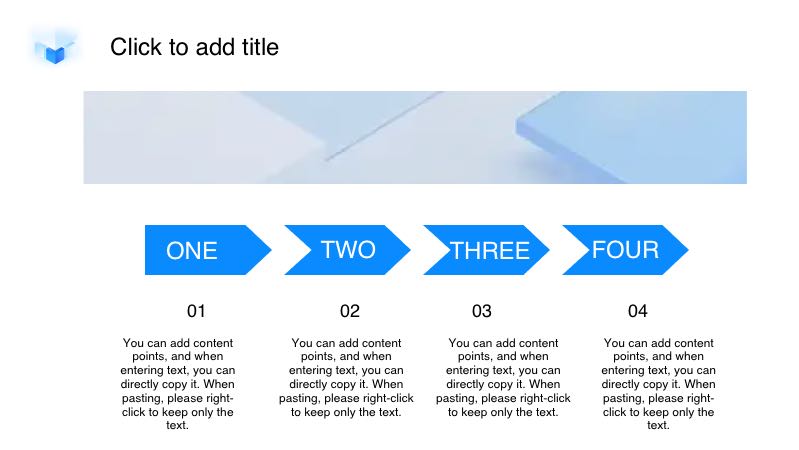 Click to add title

ONE

TWO

THREE

FOUR

01

You can add content points, and when entering text, you can directly copy it. When pasting, please right-click to keep only the text.

02

You can add content points, and when entering text, you can directly copy it. When pasting, please right-click to keep only the text.

03

You can add content points, and when entering text, you can directly copy it. When pasting, please right-click to keep only the text.

04

You can add content points, and when entering text, you can directly copy it. When pasting, please right-click to keep only the text.